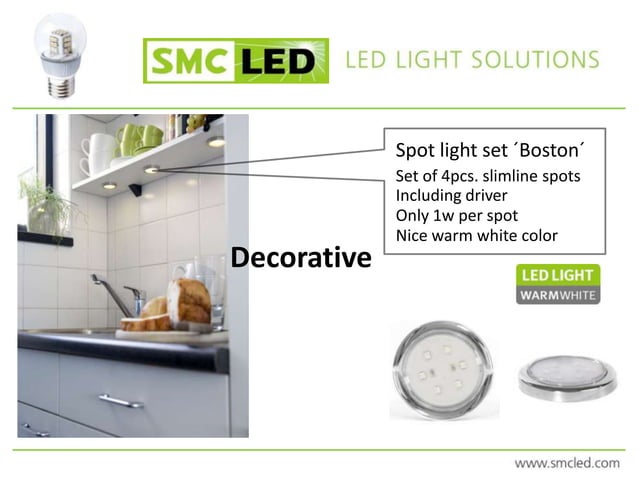 SMC LED LED LIGHT SOLUTIONS

Spot light set ´Boston´
Set of 4pcs. slimline spots
Including driver
Only 1w per spot
Nice warm white color

Decorative

LED LIGHT
WARMWHITE

www.smcled.com